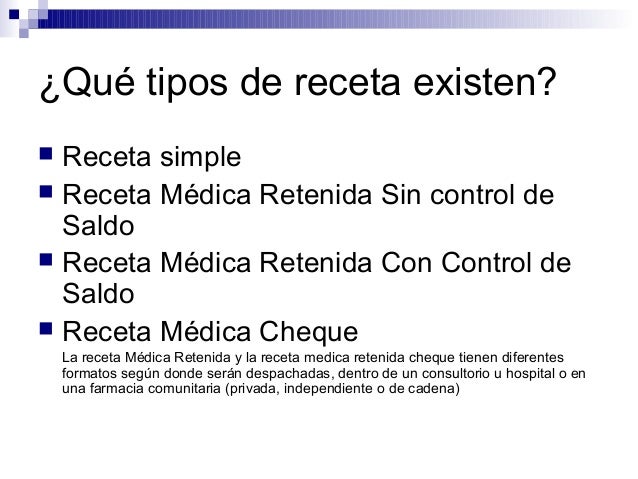 ¿Qué tipos de receta existen?

Receta simple

Receta Médica Retenida Sin control de Saldo

Receta Médica Retenida Con Control de Saldo

Receta Médica Cheque

La receta Médica Retenida y la receta medica retenida cheque tienen diferentes formatos según donde serán despachadas, dentro de un consultorio u hospital o en una farmacia comunitaria (privada, independiente o de cadena)